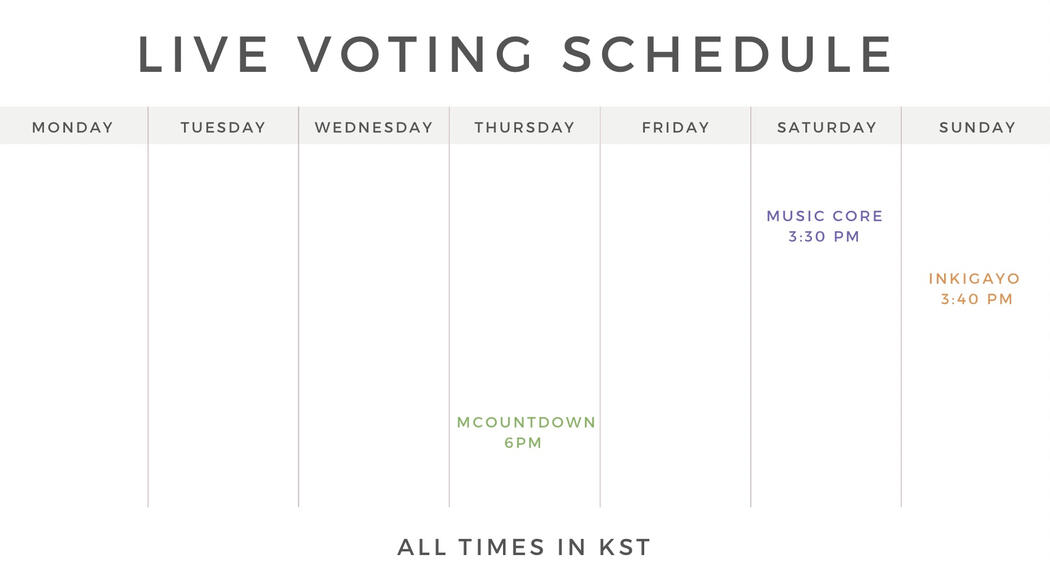 LIVE VOTING SCHEDULE

| MONDAY | TUESDAY | WEDNESDAY | THURSDAY | FRIDAY | SATURDAY | SUNDAY |
|---|---|---|---|---|---|---|
| | | | MCOUNTDOWN 6PM | | MUSIC CORE 3:30 PM | INKIGAYO 3:40 PM |

ALL TIMES IN KST